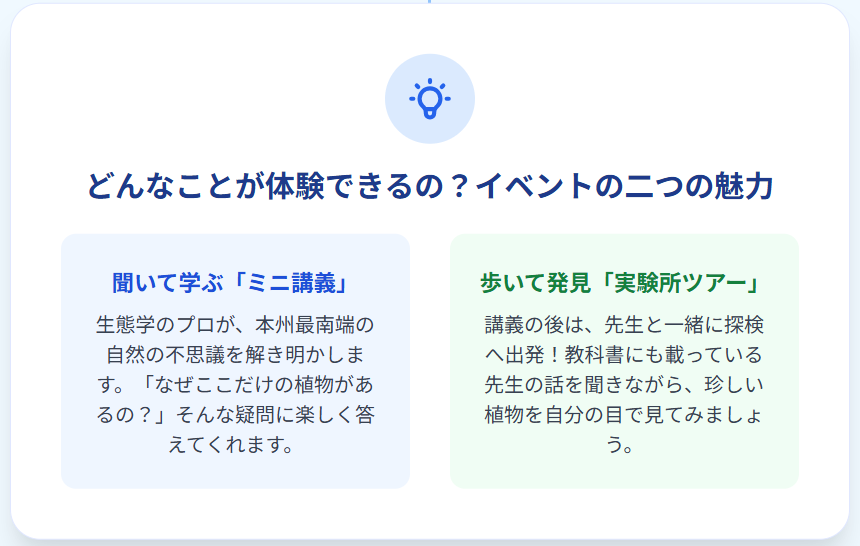 どんなことが体験できるの？イベントの二つの魅力

聞いて学ぶ「ミニ講義」

生態学のプロが、本州最南端の自然の不思議を解き明かします。「なぜここだけの植物があるの？」そんな疑問に楽しく答えてくれます。

歩いて発見「実験所ツアー」

講義の後は、先生と一緒に探検へ出発！教科書にも載っている先生の話を聞きながら、珍しい植物を自分の目で見てみましょう。